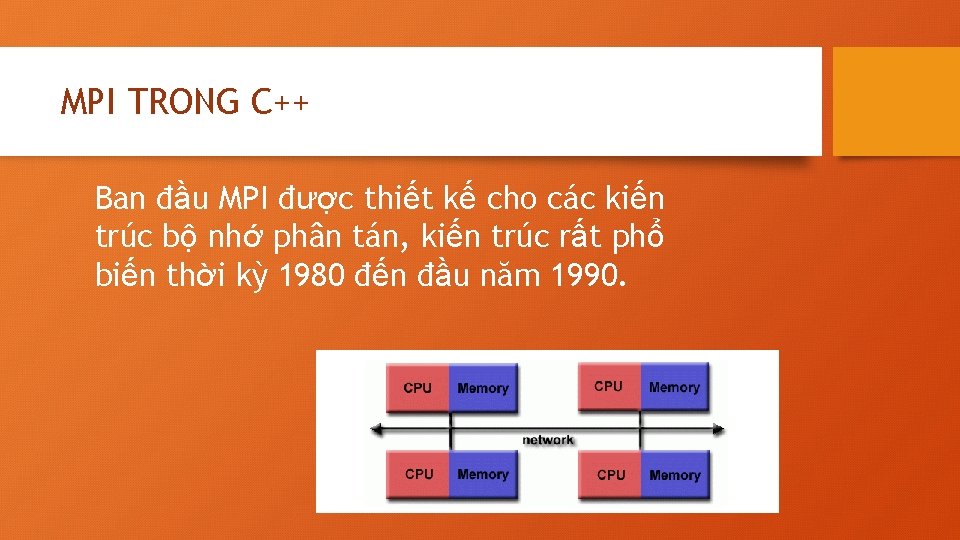 MPI TRONG C++

Ban đầu MPI được thiết kế cho các kiến trúc bộ nhớ phân tán, kiến trúc rất phổ biến thời kỳ 1980 đến đầu năm 1990.

CPU Memory
CPU Memory
network
CPU Memory
CPU Memory